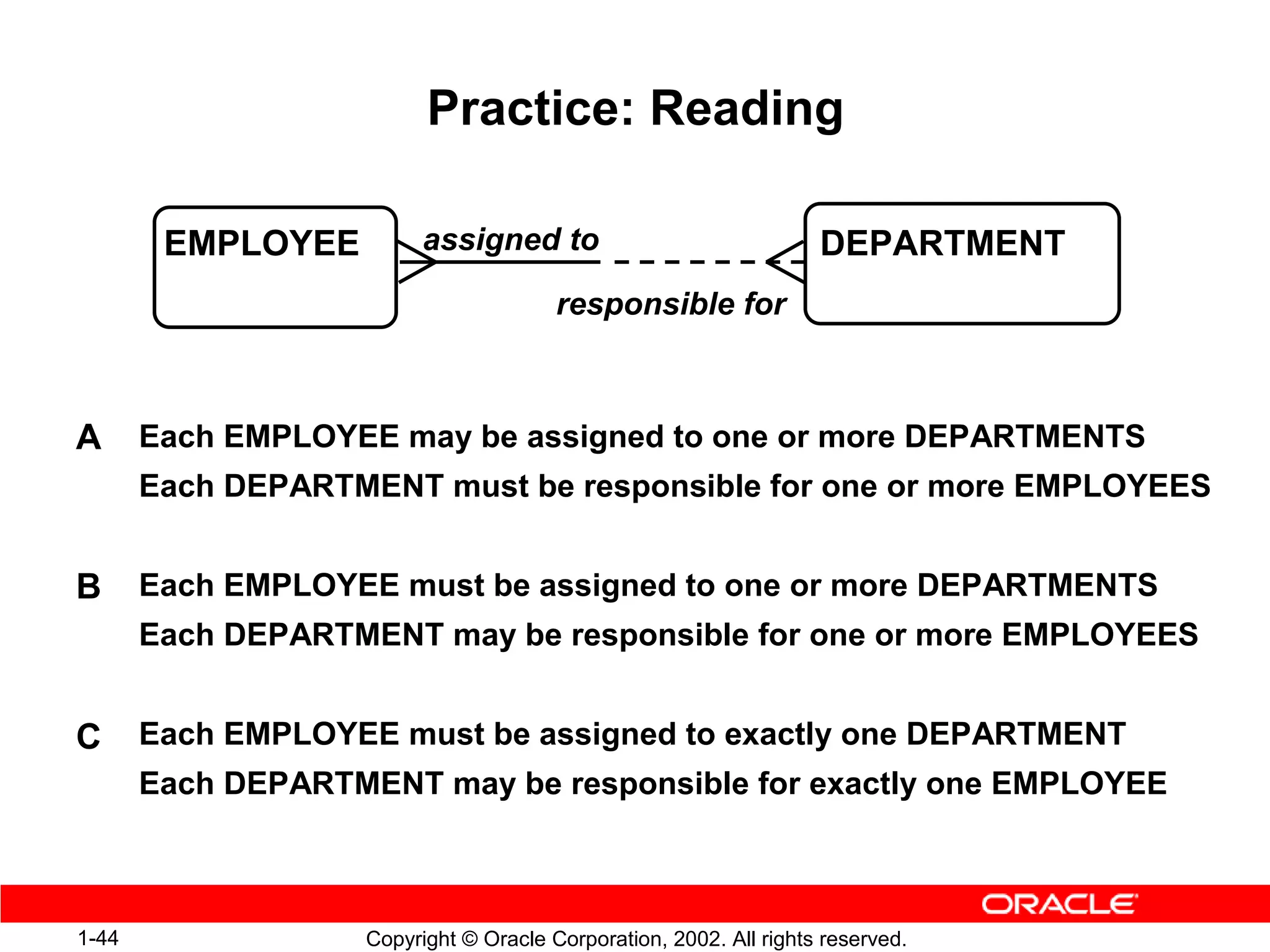 Practice: Reading

EMPLOYEE

assigned to

responsible for

DEPARTMENT

A Each EMPLOYEE may be assigned to one or more DEPARTMENTS
Each DEPARTMENT must be responsible for one or more EMPLOYEES

B Each EMPLOYEE must be assigned to one or more DEPARTMENTS
Each DEPARTMENT may be responsible for one or more EMPLOYEES

C Each EMPLOYEE must be assigned to exactly one DEPARTMENT
Each DEPARTMENT may be responsible for exactly one EMPLOYEE

ORACLE

1-44

Copyright © Oracle Corporation, 2002. All rights reserved.